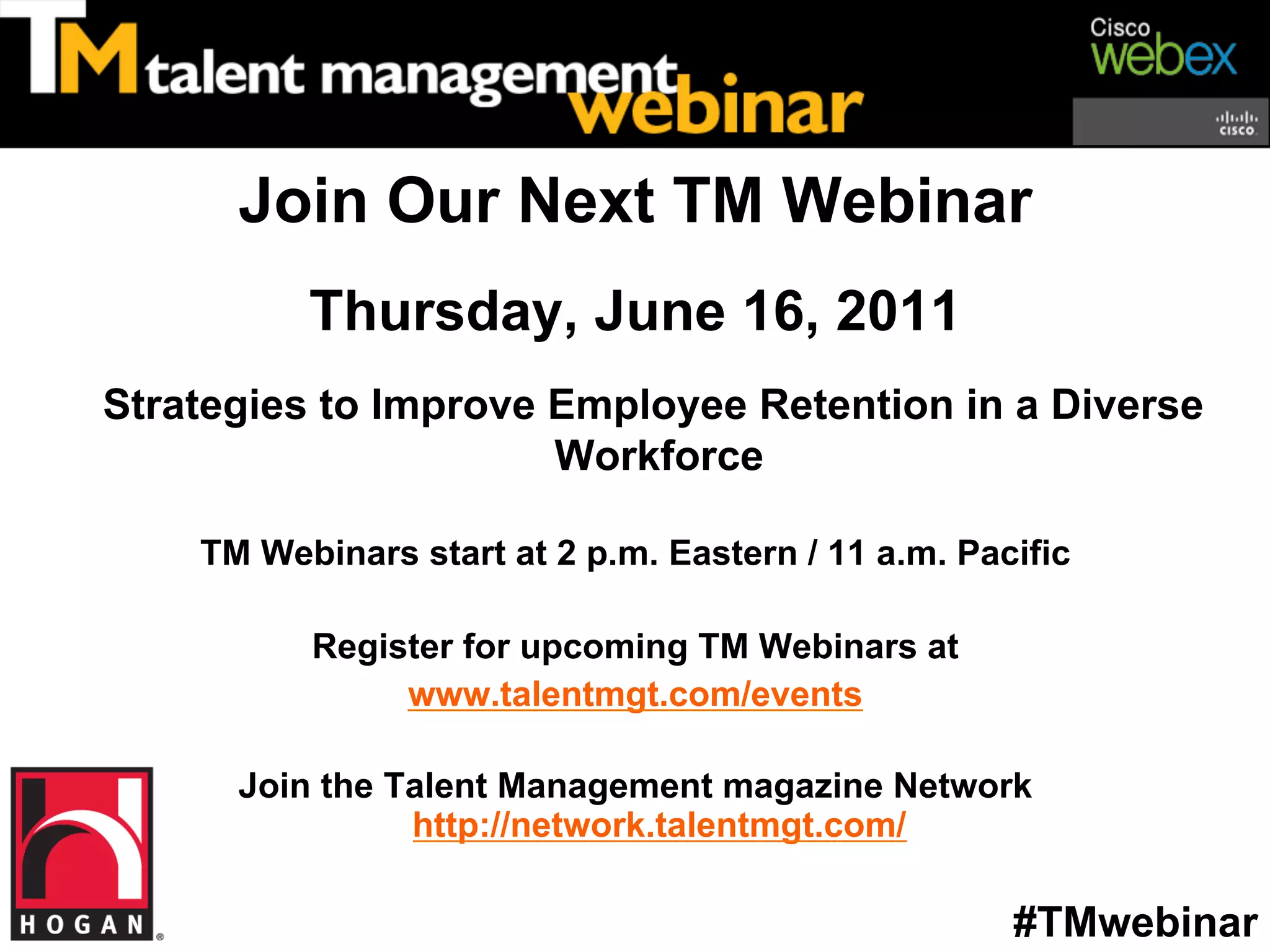 TM talent management webinar

Cisco webex

cisco

Join Our Next TM Webinar

Thursday, June 16, 2011

Strategies to Improve Employee Retention in a Diverse Workforce

TM Webinars start at 2 p.m. Eastern / 11 a.m. Pacific

Register for upcoming TM Webinars at
www.talentmgt.com/events

Join the Talent Management magazine Network
http://network.talentmgt.com/

HOGAN

#TMwebinar